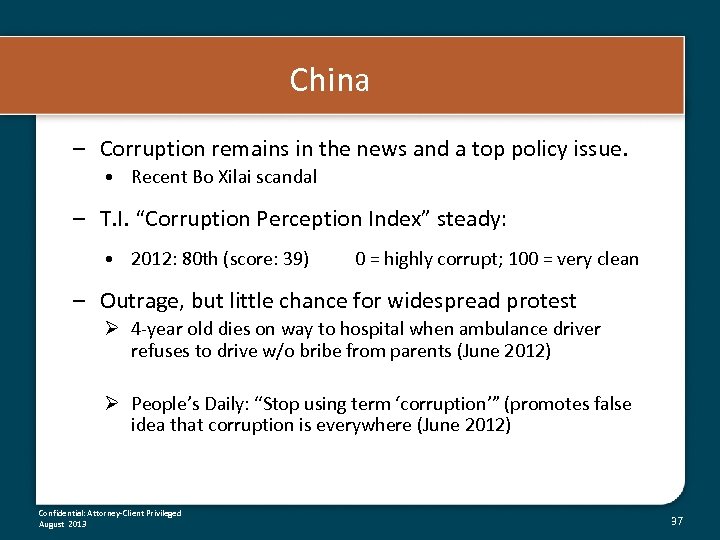 China

– Corruption remains in the news and a top policy issue.

• Recent Bo Xilai scandal

– T.I. “Corruption Perception Index” steady:

• 2012: 80th (score: 39) 0 = highly corrupt; 100 = very clean

– Outrage, but little chance for widespread protest

➢ 4-year old dies on way to hospital when ambulance driver refuses to drive w/o bribe from parents (June 2012)

➢ People’s Daily: “Stop using term ‘corruption’” (promotes false idea that corruption is everywhere (June 2012)

Confidential: Attorney-Client Privileged
August 2013

37